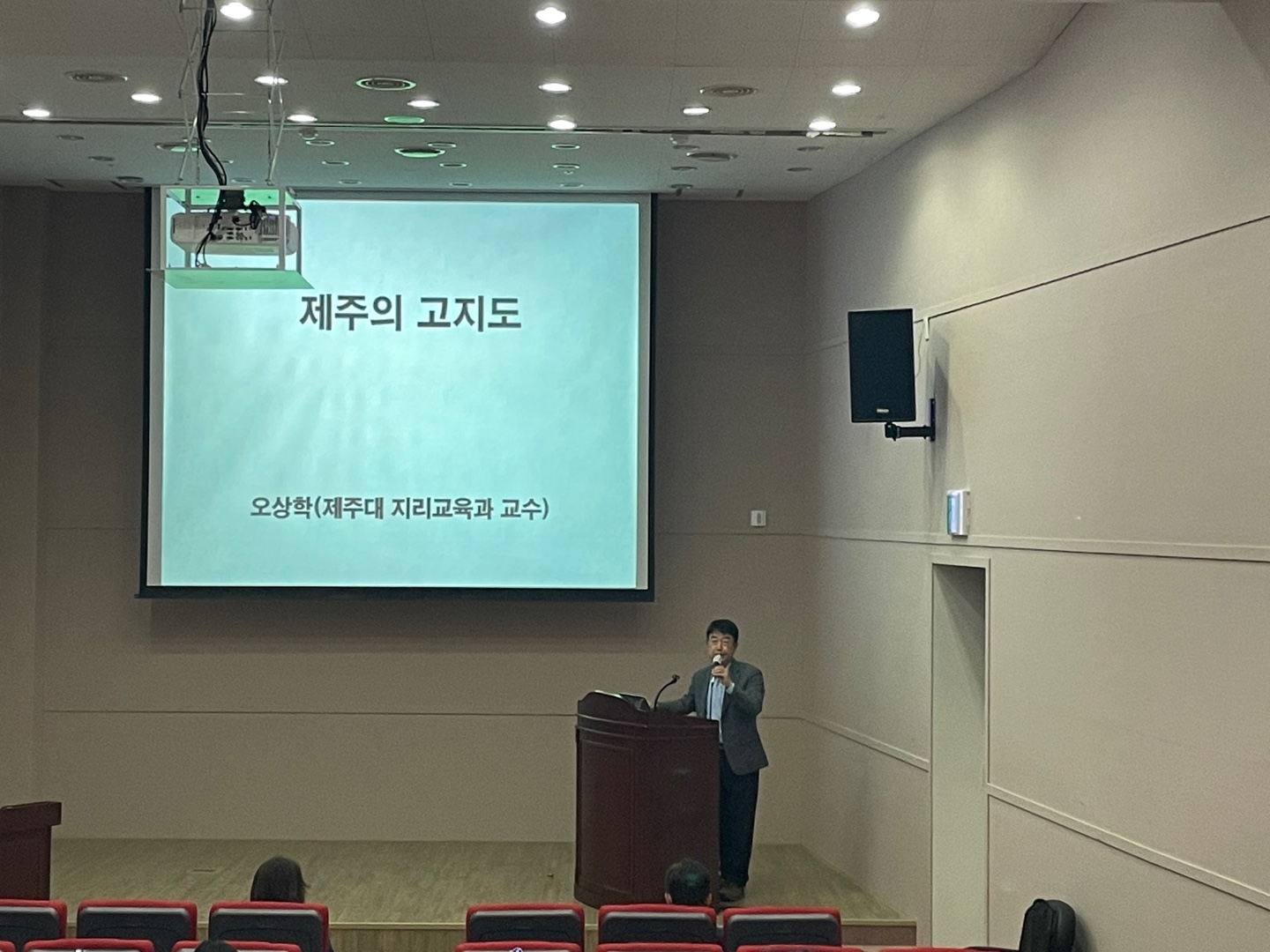 제주의 고지도

오상학(제주대 지리교육과 교수)